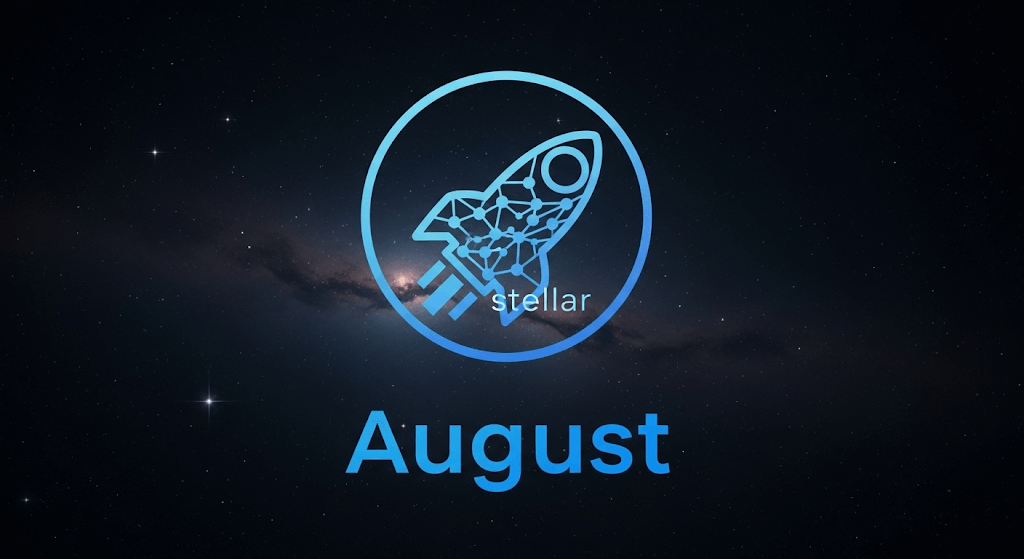 stellar

August